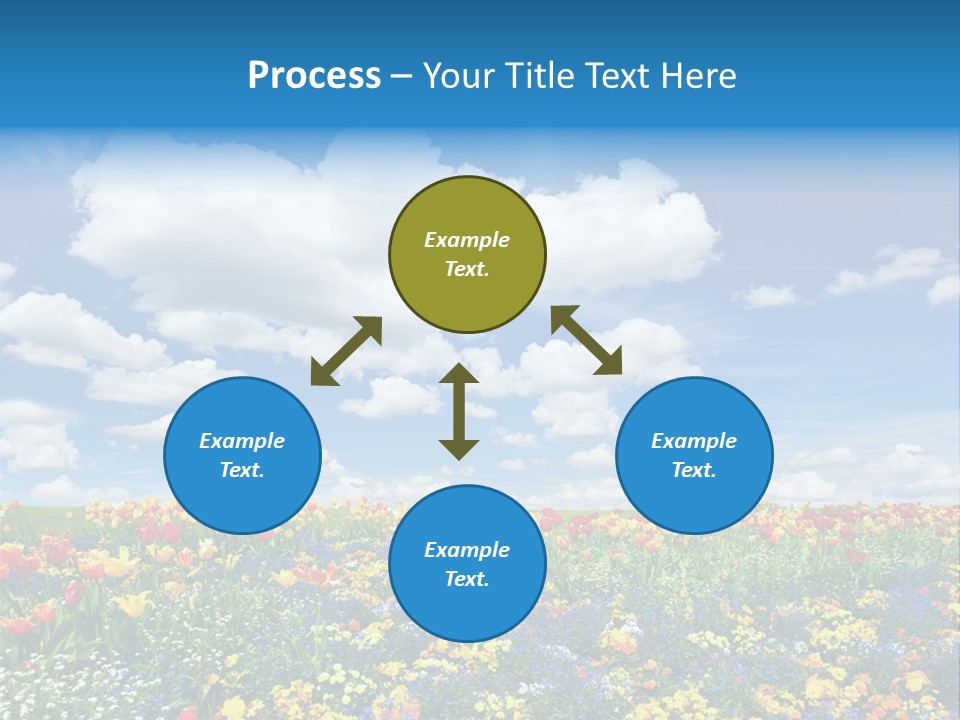 Process – Your Title Text Here

Example Text.

Example Text.

Example Text.

Example Text.